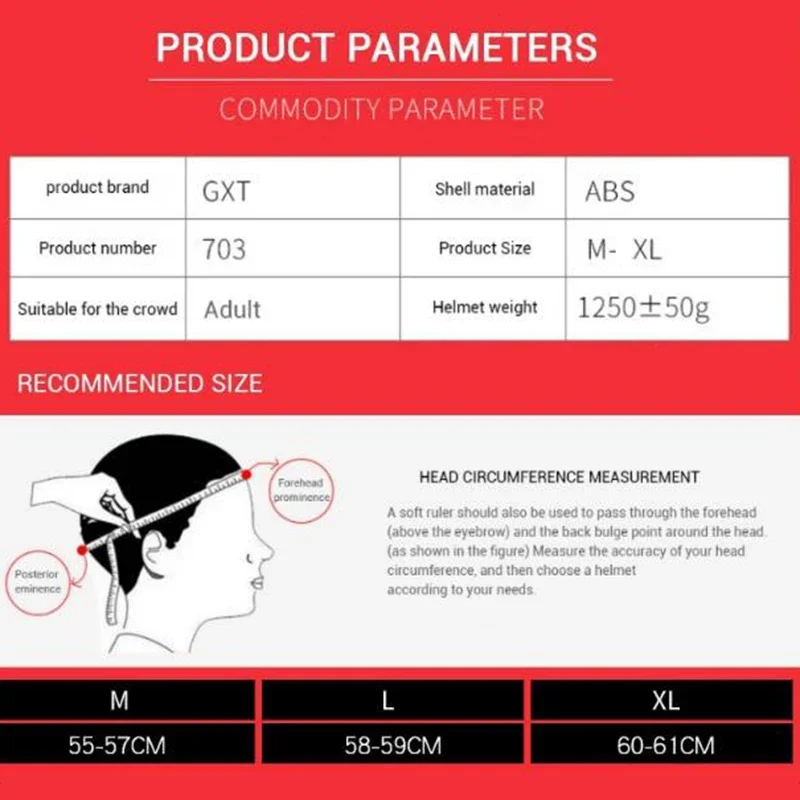 PRODUCT PARAMETERS

COMMODITY PARAMETER

| product brand | GXT | Shell material | ABS |
|---|---|---|---|
| Product number | 703 | Product Size | M- XL |
| Suitable for the crowd | Adult | Helmet weight | 1250±50g |

RECOMMENDED SIZE

Forehead prominence

Posterior eminence

HEAD CIRCUMFERENCE MEASUREMENT

A soft ruler should also be used to pass through the forehead (above the eyebrow) and the back bulge point around the head. (as shown in the figure) Measure the accuracy of your head circumference, and then choose a helmet according to your needs.

| M | L | XL |
|---|---|---|
| 55-57CM | 58-59CM | 60-61CM |